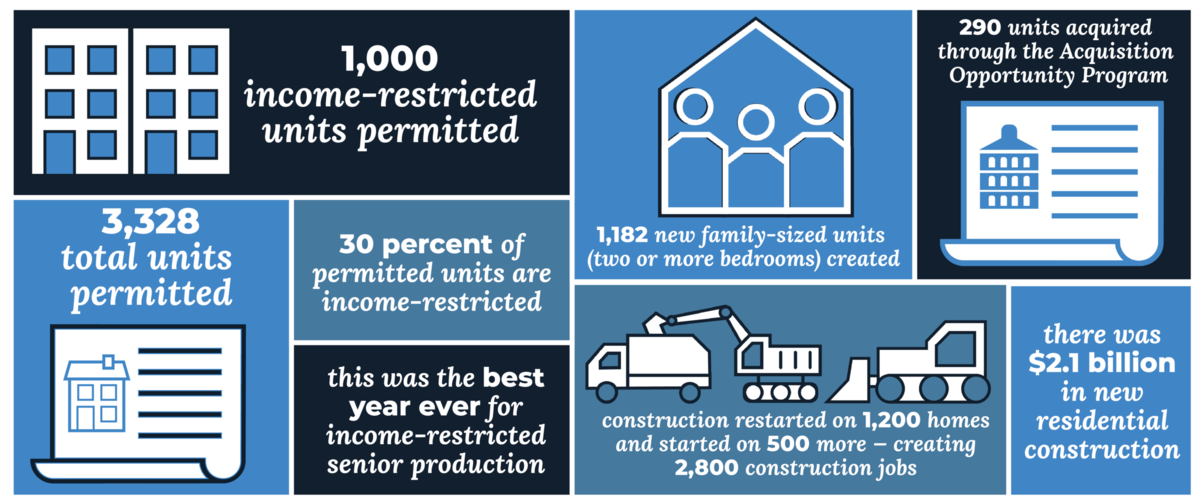 1,000 income-restricted units permitted

3,328 total units permitted

30 percent of permitted units are income-restricted

this was the best year ever for income-restricted senior production

1,182 new family-sized units (two or more bedrooms) created

290 units acquired through the Acquisition Opportunity Program

construction restarted on 1,200 homes and started on 500 more – creating 2,800 construction jobs

there was $2.1 billion in new residential construction